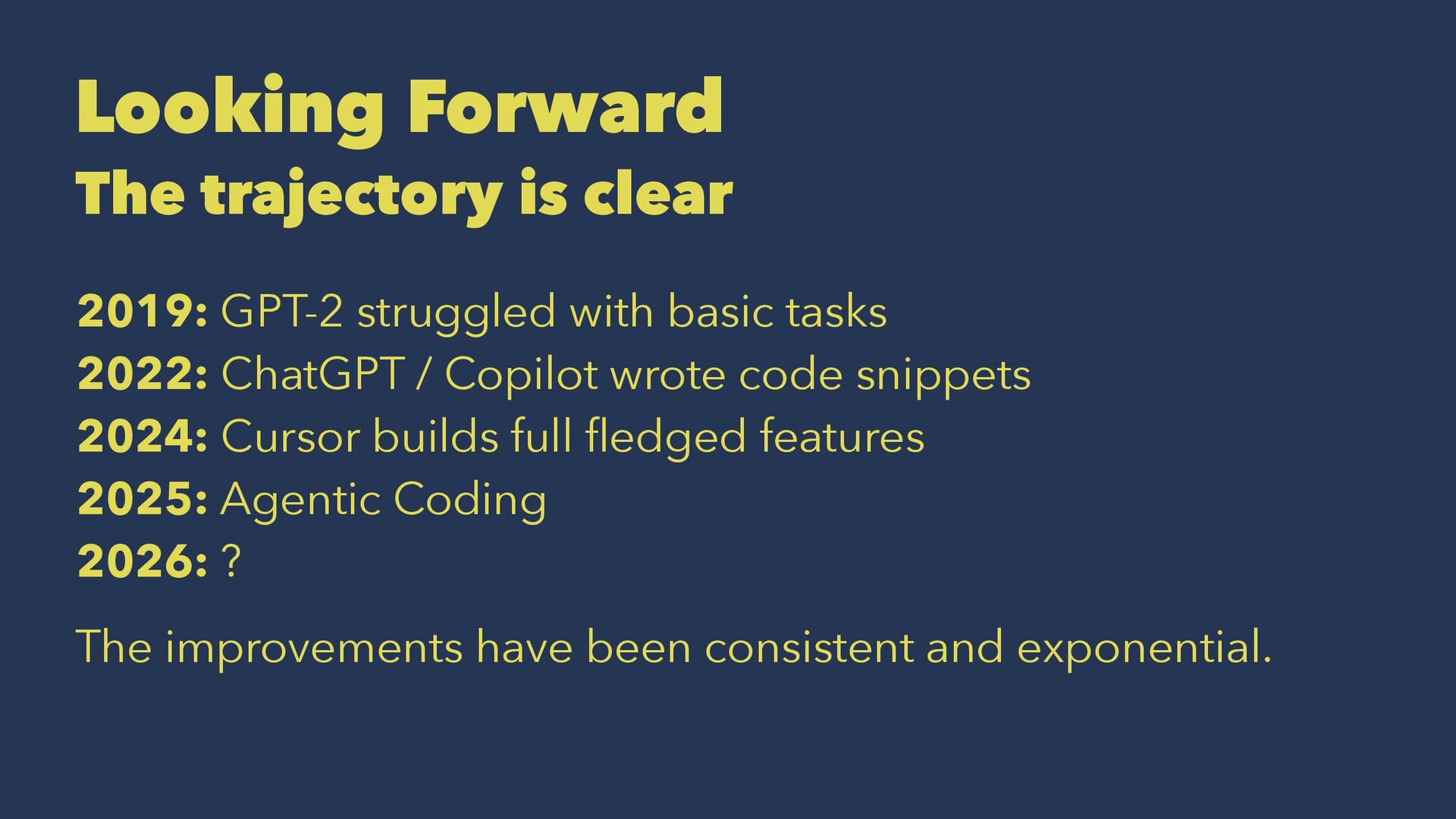 Looking Forward
The trajectory is clear

2019: GPT-2 struggled with basic tasks
2022: ChatGPT / Copilot wrote code snippets
2024: Cursor builds full fledged features
2025: Agentic Coding
2026: ?

The improvements have been consistent and exponential.